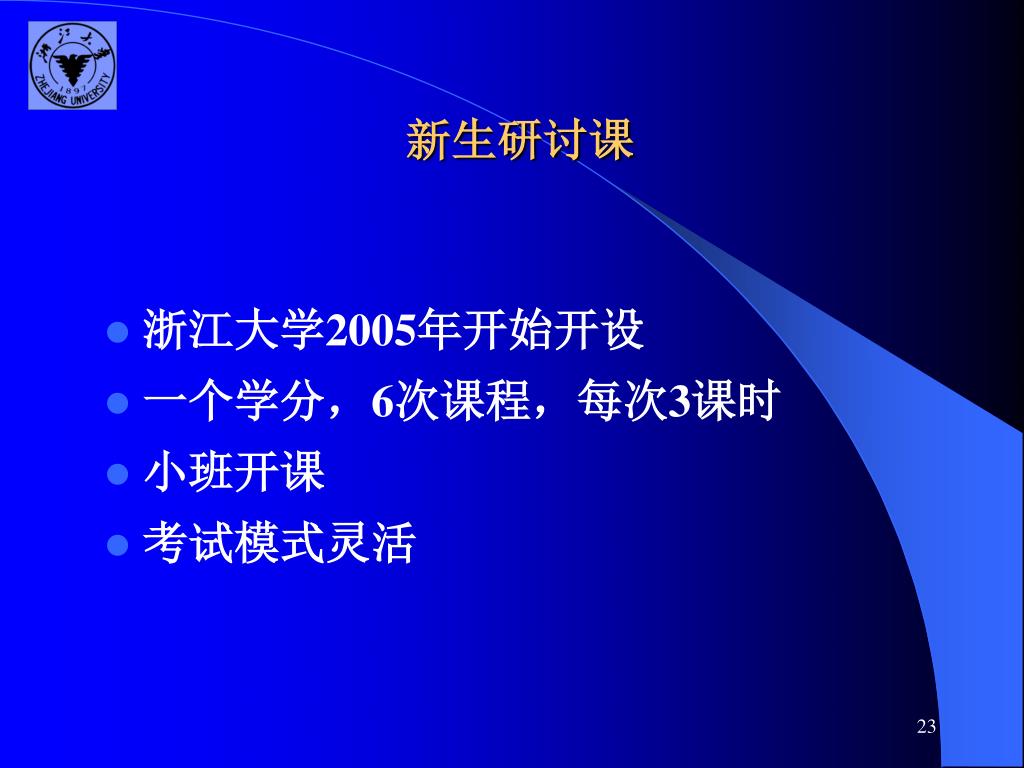 浙江大学
1897
ZHEJIANG UNIVERSITY

新生研讨课

- 浙江大学2005年开始开设
- 一个学分，6次课程，每次3课时
- 小班开课
- 考试模式灵活

23